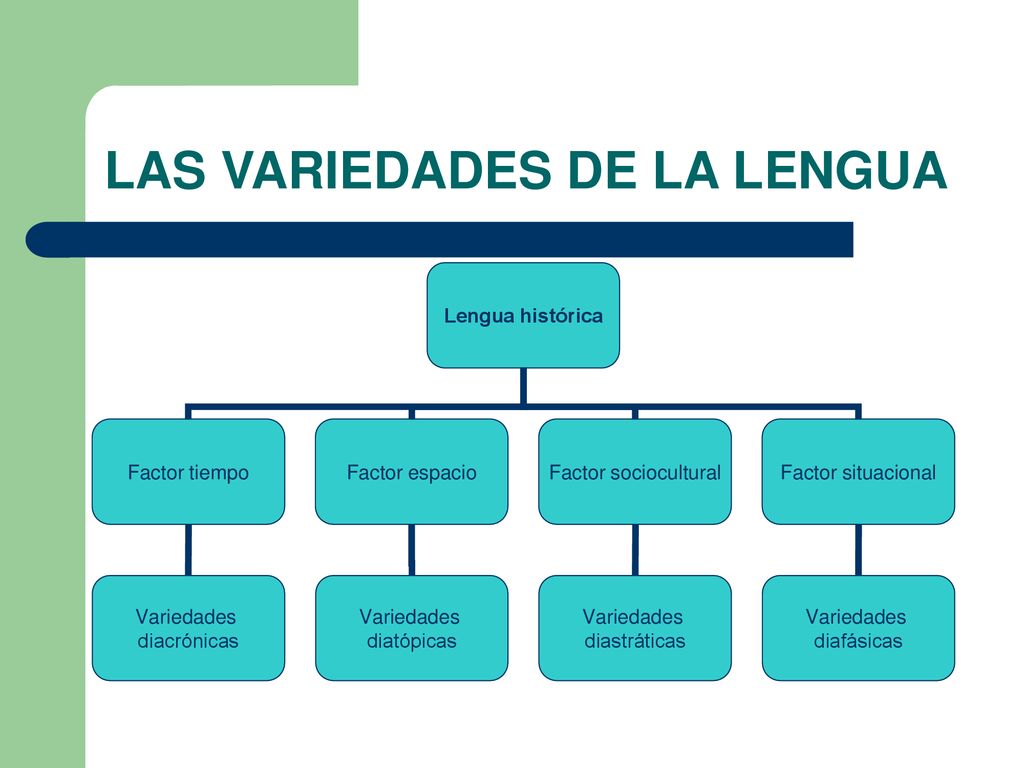 LAS VARIEDADES DE LA LENGUA

Lengua histórica

Factor tiempo

Factor espacio

Factor sociocultural

Factor situacional

Variedades diacrónicas

Variedades diatópicas

Variedades diastráticas

Variedades diafásicas